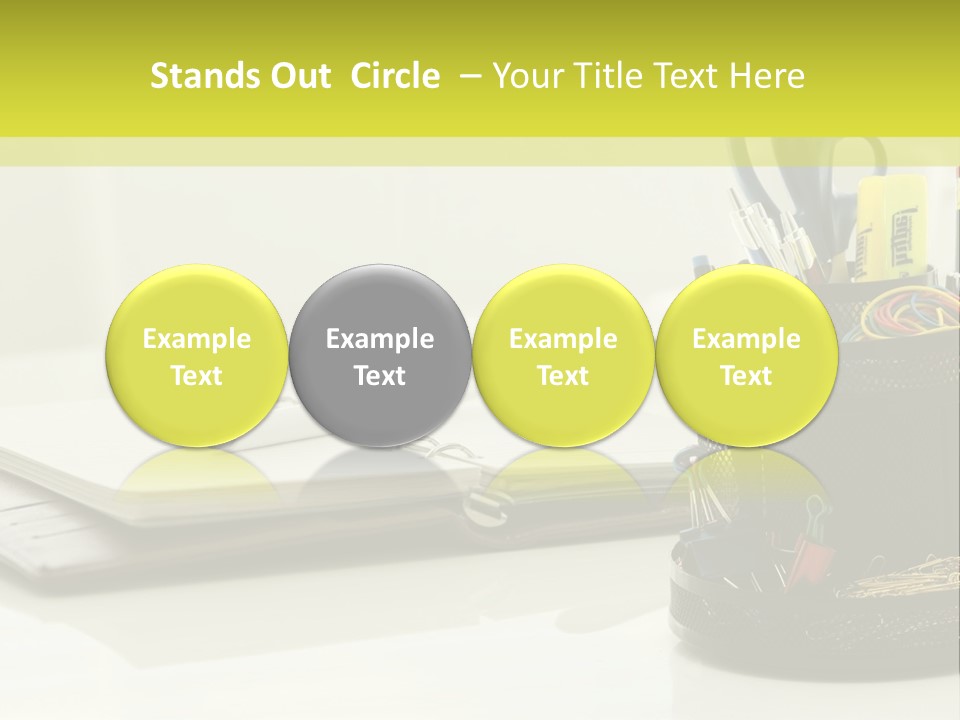 Stands Out Circle – Your Title Text Here

Example Text

Example Text

Example Text

Example Text